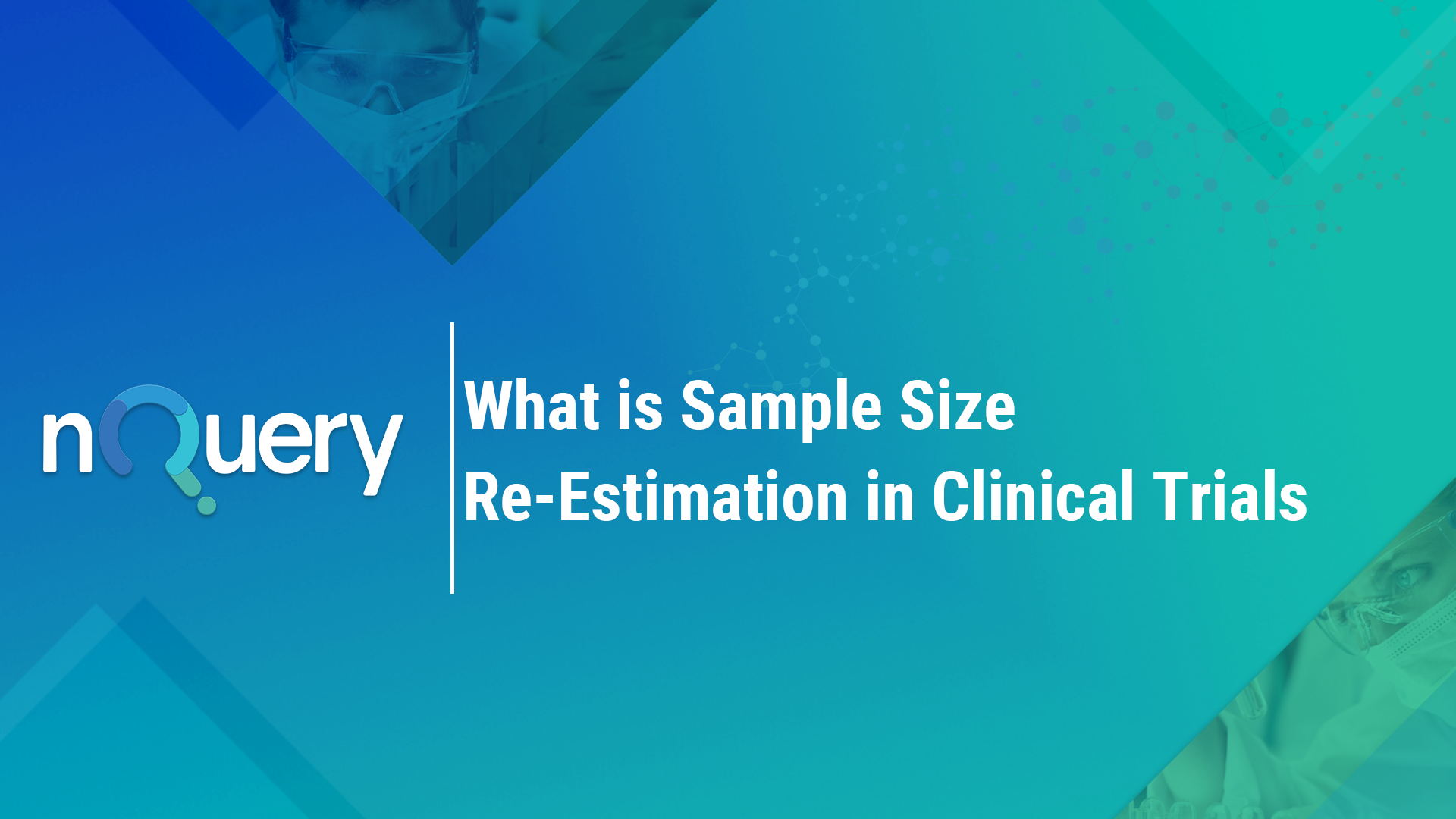 nQuery

What is Sample Size Re-Estimation in Clinical Trials